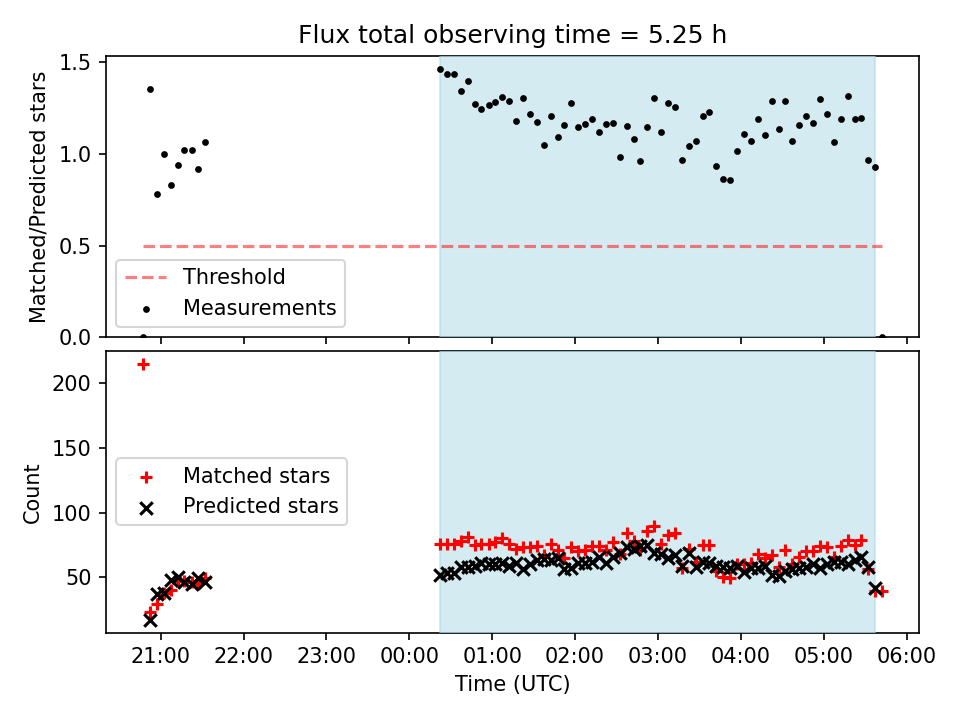 Flux total observing time = 5.25 h

Matched/Predicted stars

1.5
1.0
0.5
0.0

Threshold
Measurements

Count

200
150
100
50

Matched stars
Predicted stars

21:00
22:00
23:00
00:00
01:00
02:00
03:00
04:00
05:00
06:00

Time (UTC)